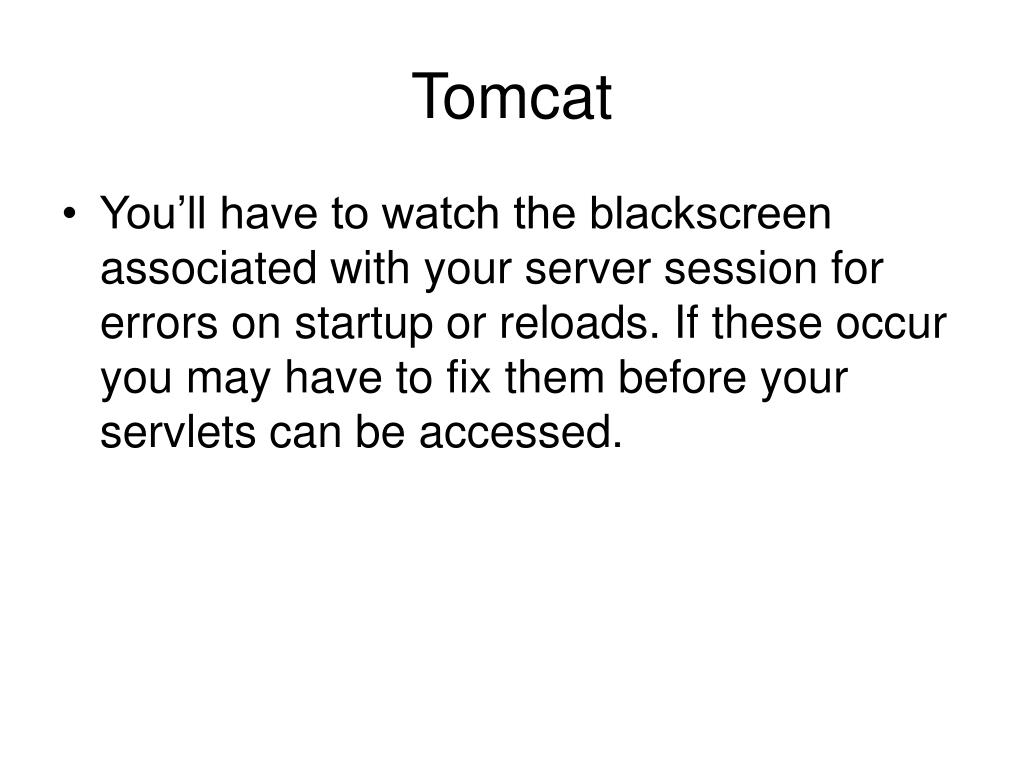 Tomcat

• You’ll have to watch the blackscreen associated with your server session for errors on startup or reloads. If these occur you may have to fix them before your servlets can be accessed.